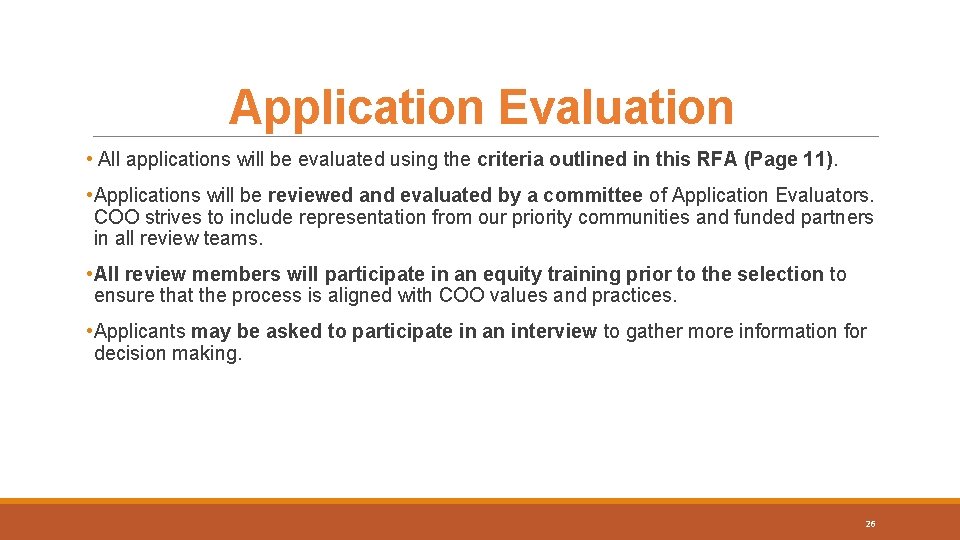 Application Evaluation

• All applications will be evaluated using the criteria outlined in this RFA (Page 11).

• Applications will be reviewed and evaluated by a committee of Application Evaluators. COO strives to include representation from our priority communities and funded partners in all review teams.

• All review members will participate in an equity training prior to the selection to ensure that the process is aligned with COO values and practices.

• Applicants may be asked to participate in an interview to gather more information for decision making.

26